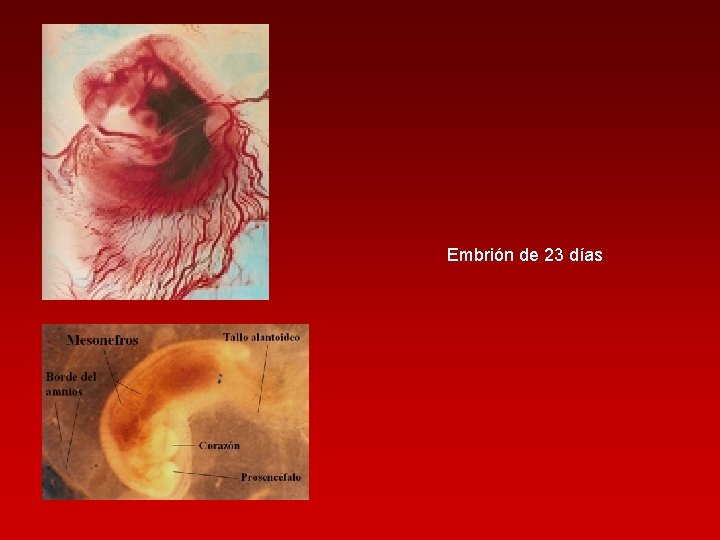 Embrión de 23 días

Mesonefros

Tallo alantoideo

Borde del amnios

Corazón

Prosencéfalo